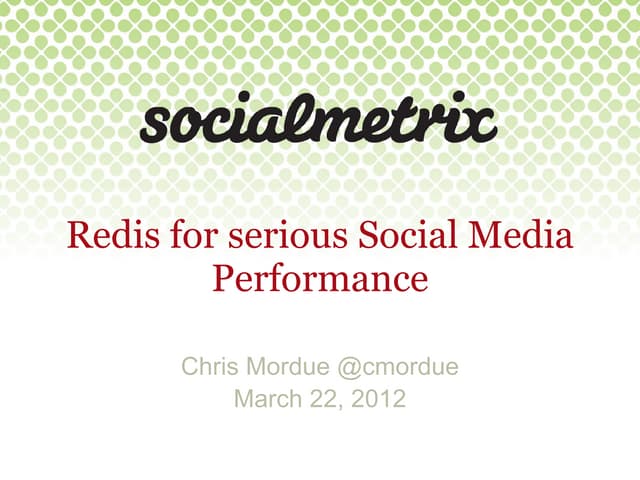 socialmetrix

Redis for serious Social Media Performance

Chris Mordue @cmordue
March 22, 2012